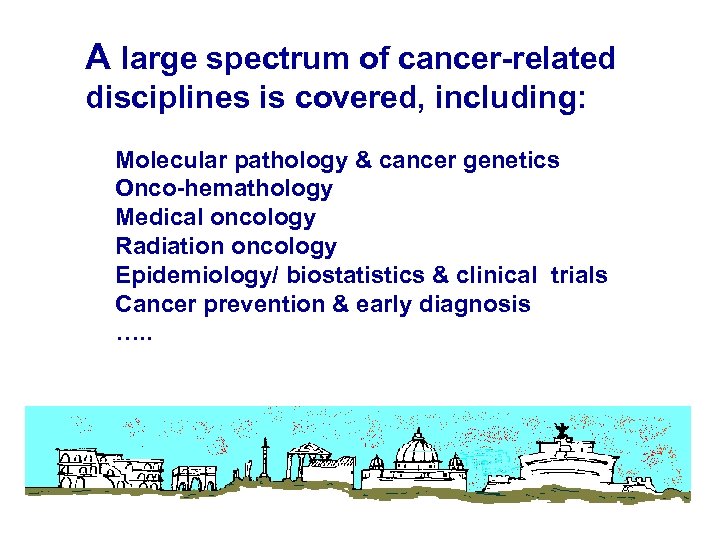 A large spectrum of cancer-related disciplines is covered, including:

Molecular pathology & cancer genetics
Onco-hemathology
Medical oncology
Radiation oncology
Epidemiology/ biostatistics & clinical trials
Cancer prevention & early diagnosis
…..